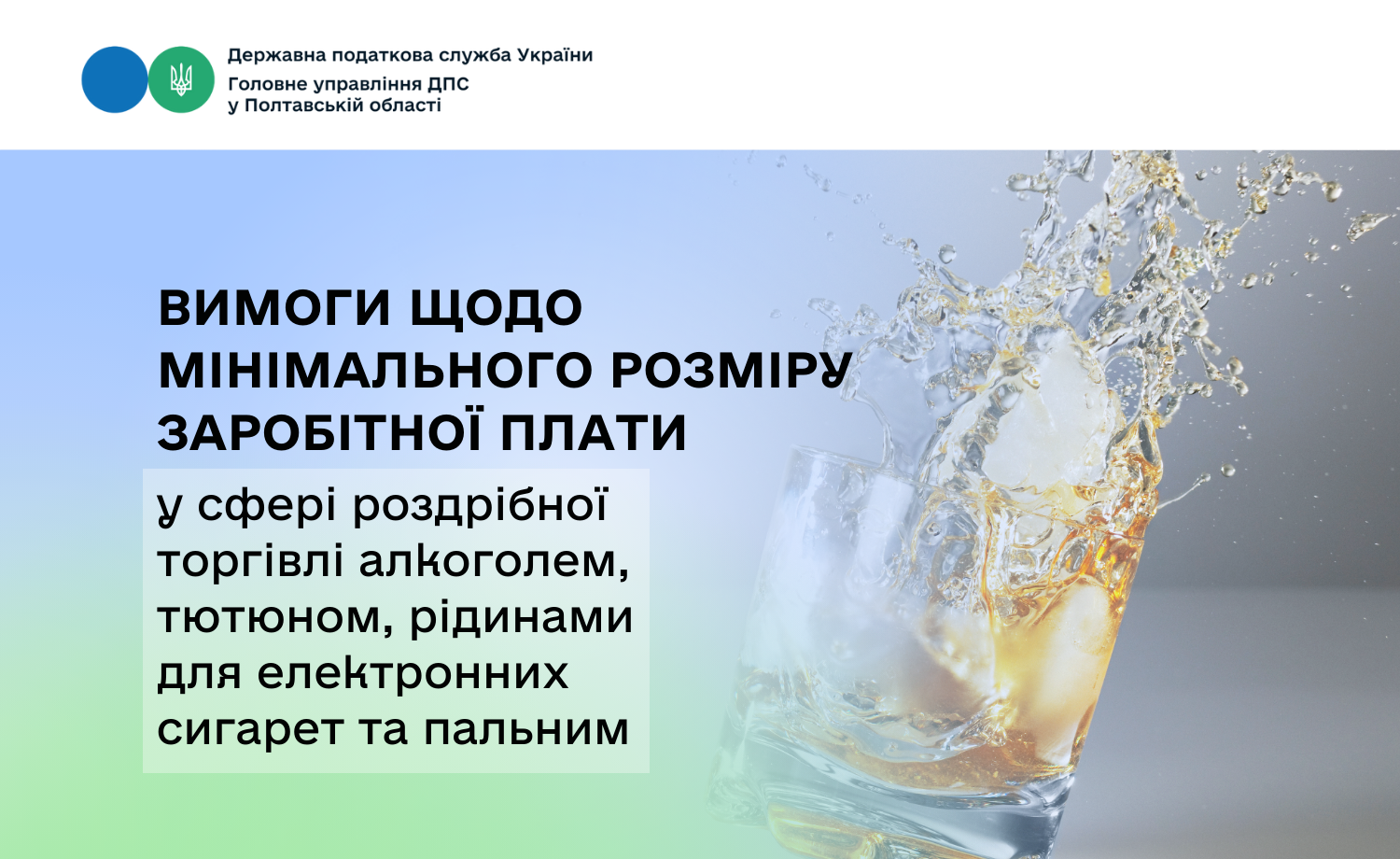 Державна податкова служба України
Головне управління ДПС
у Полтавській області

ВИМОГИ ЩОДО МІНІМАЛЬНОГО РОЗМІРУ ЗАРОБІТНОЇ ПЛАТИ

у сфері роздрібної торгівлі алкоголем, тютюном, рідинами для електронних сигарет та пальним